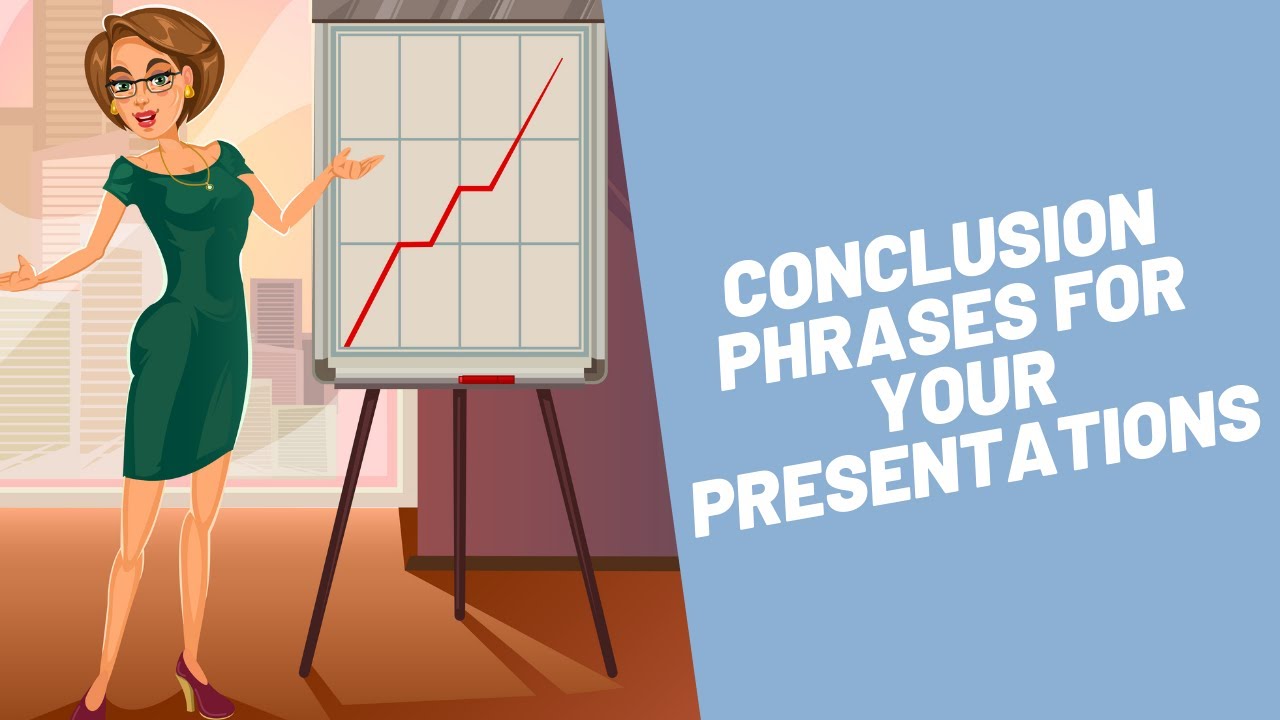 CONCLUSION PHRASES FOR YOUR PRESENTATIONS